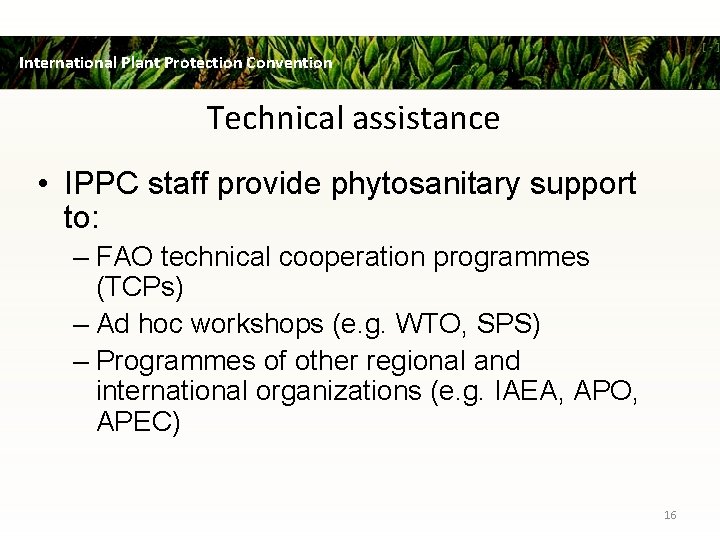 International Plant Protection Convention

Technical assistance

• IPPC staff provide phytosanitary support to:
– FAO technical cooperation programmes (TCPs)
– Ad hoc workshops (e.g. WTO, SPS)
– Programmes of other regional and international organizations (e.g. IAEA, APO, APEC)

16